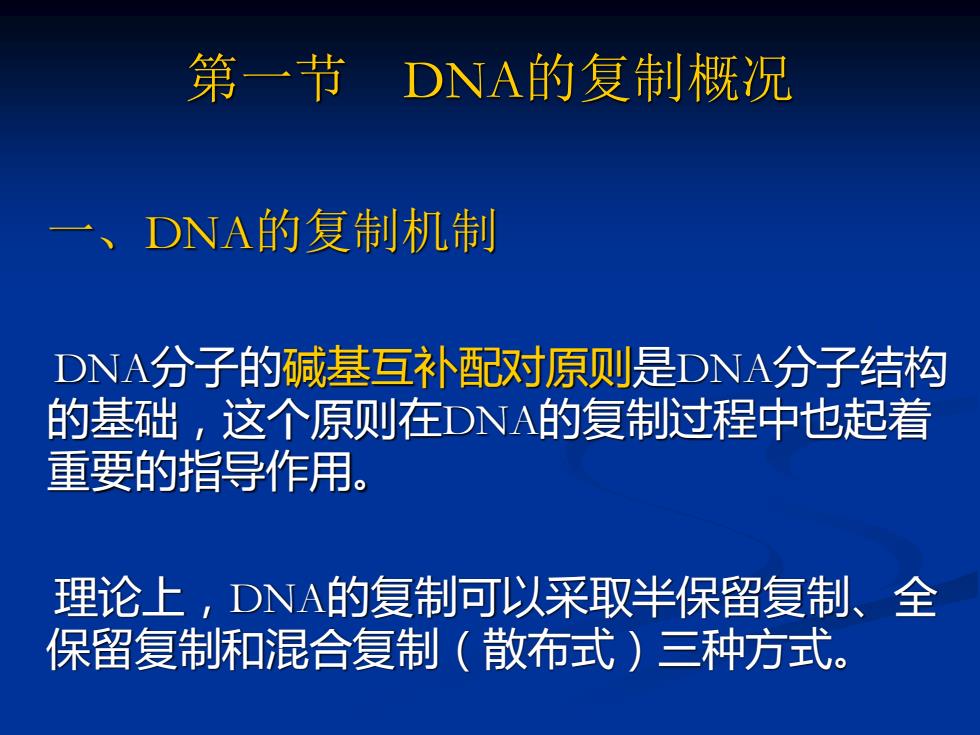 第一节　DNA的复制概况

一、DNA的复制机制

DNA分子的碱基互补配对原则是DNA分子结构的基础，这个原则在DNA的复制过程中也起着重要的指导作用。

理论上，DNA的复制可以采取半保留复制、全保留复制和混合复制（散布式）三种方式。